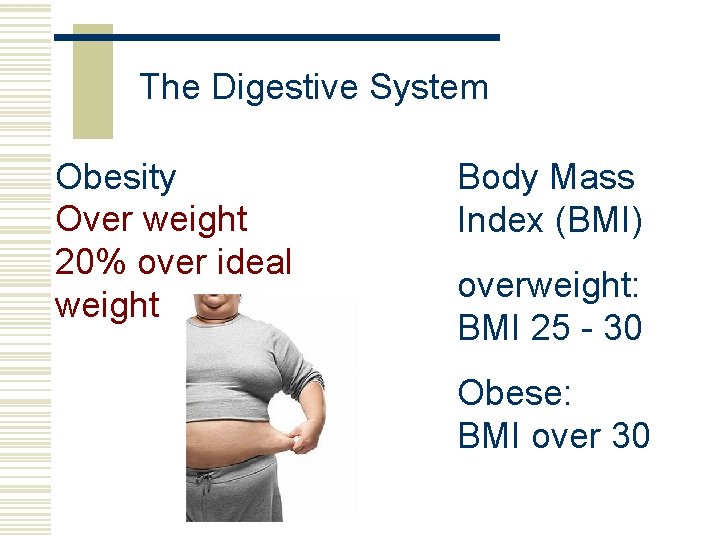 The Digestive System

Obesity
Over weight
20% over ideal weight

Body Mass Index (BMI)

overweight:
BMI 25 - 30

Obese:
BMI over 30